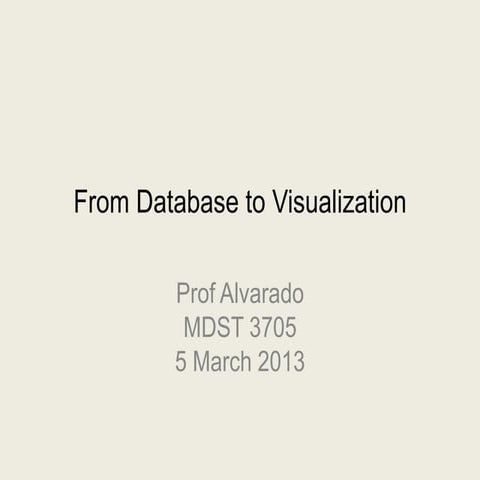 From Database to Visualization

Prof Alvarado
MDST 3705
5 March 2013